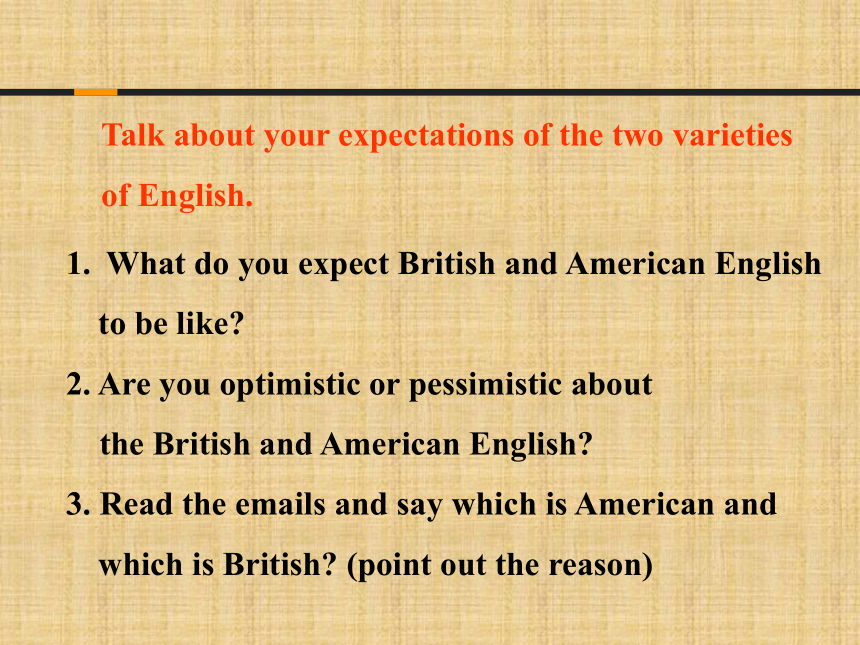 Talk about your expectations of the two varieties of English.

1. What do you expect British and American English to be like?

2. Are you optimistic or pessimistic about the British and American English?

3. Read the emails and say which is American and which is British? (point out the reason)